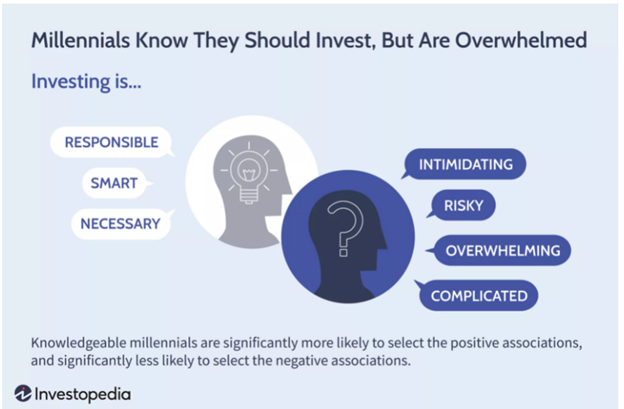 Millennials Know They Should Invest, But Are Overwhelmed

Investing is...

RESPONSIBLE

SMART

NECESSARY

INTIMIDATING

RISKY

OVERWHELMING

COMPLICATED

Knowledgeable millennials are significantly more likely to select the positive associations, and significantly less likely to select the negative associations.

Investopedia